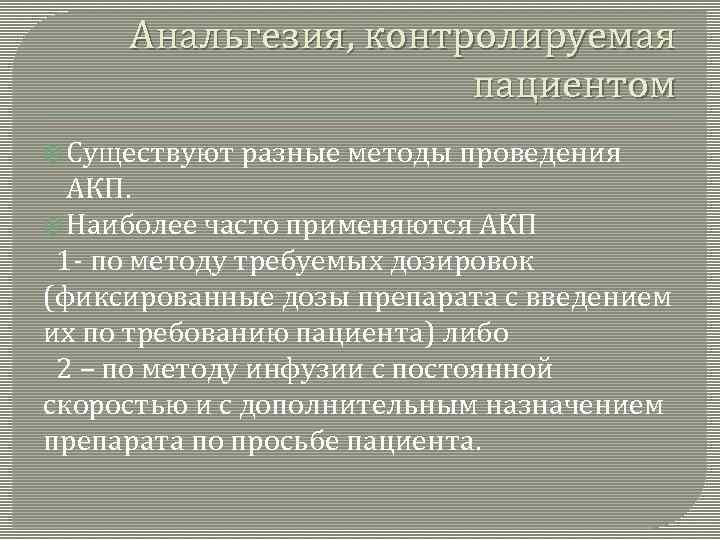 Анальгезия, контролируемая пациентом

Существуют разные методы проведения АКП.

Наиболее часто применяются АКП
1- по методу требуемых дозировок (фиксированные дозы препарата с введением их по требованию пациента) либо
2 – по методу инфузии с постоянной скоростью и с дополнительным назначением препарата по просьбе пациента.